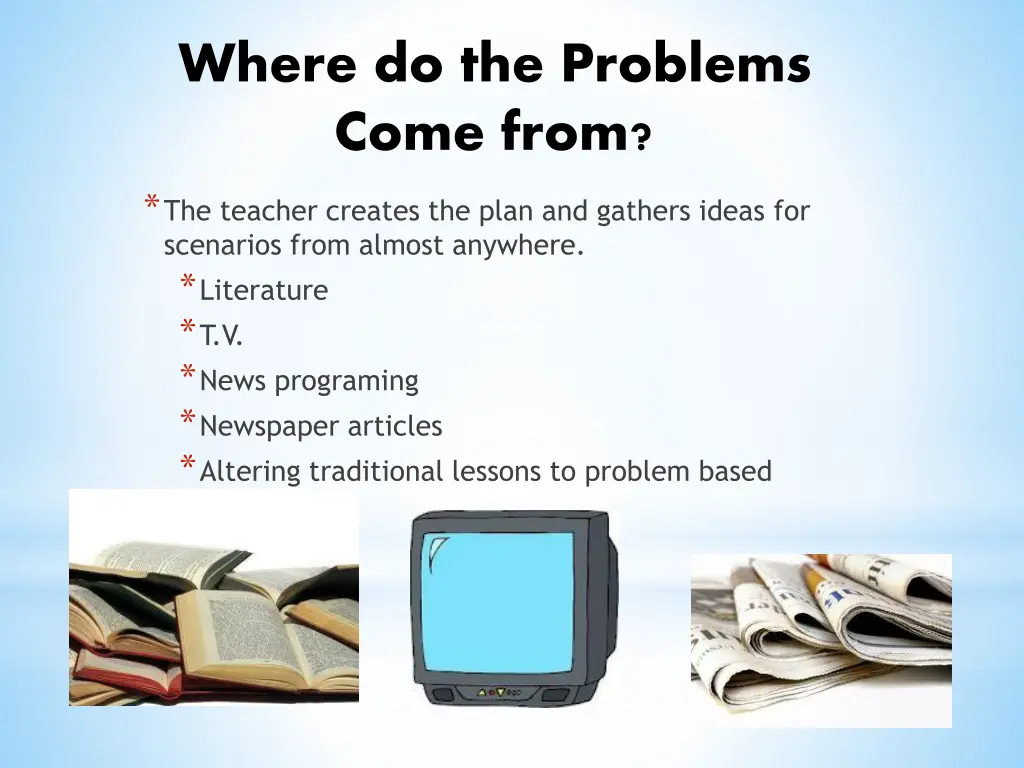 Where do the Problems Come from?

* The teacher creates the plan and gathers ideas for scenarios from almost anywhere.

* Literature
* T.V.
* News programing
* Newspaper articles
* Altering traditional lessons to problem based